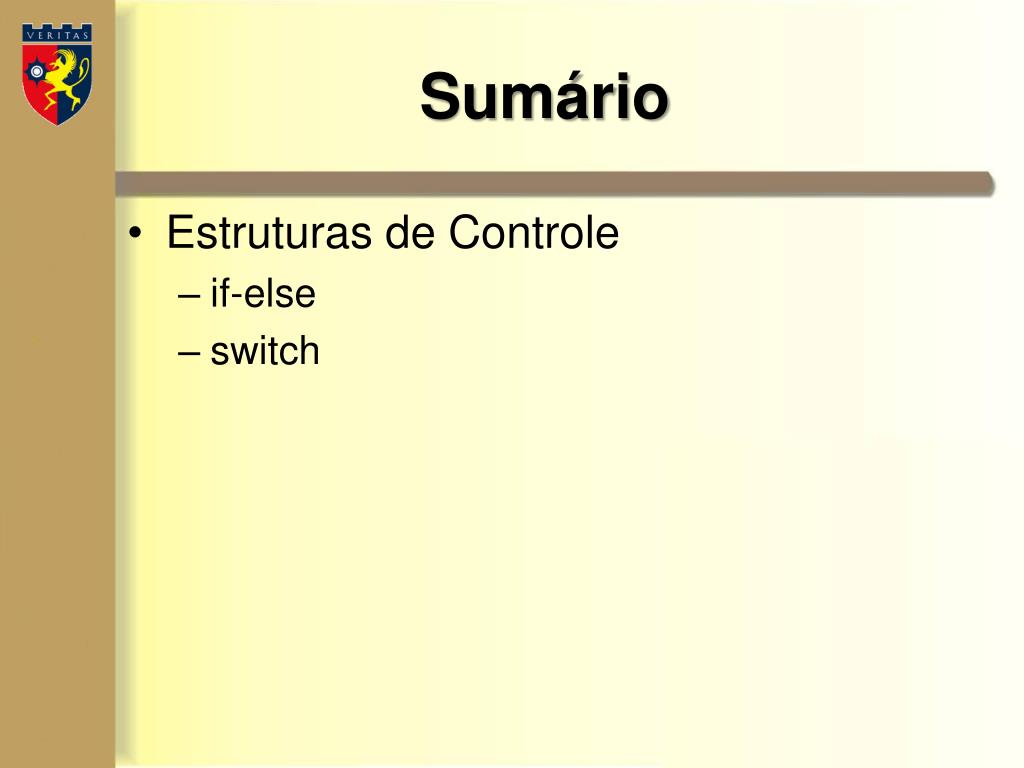 VERITAS

Sumário

• Estruturas de Controle
– if-else
– switch